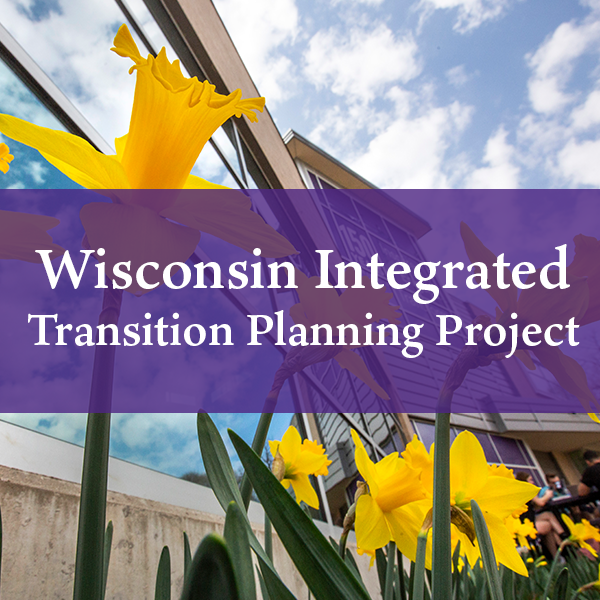 Wisconsin Integrated
Transition Planning Project